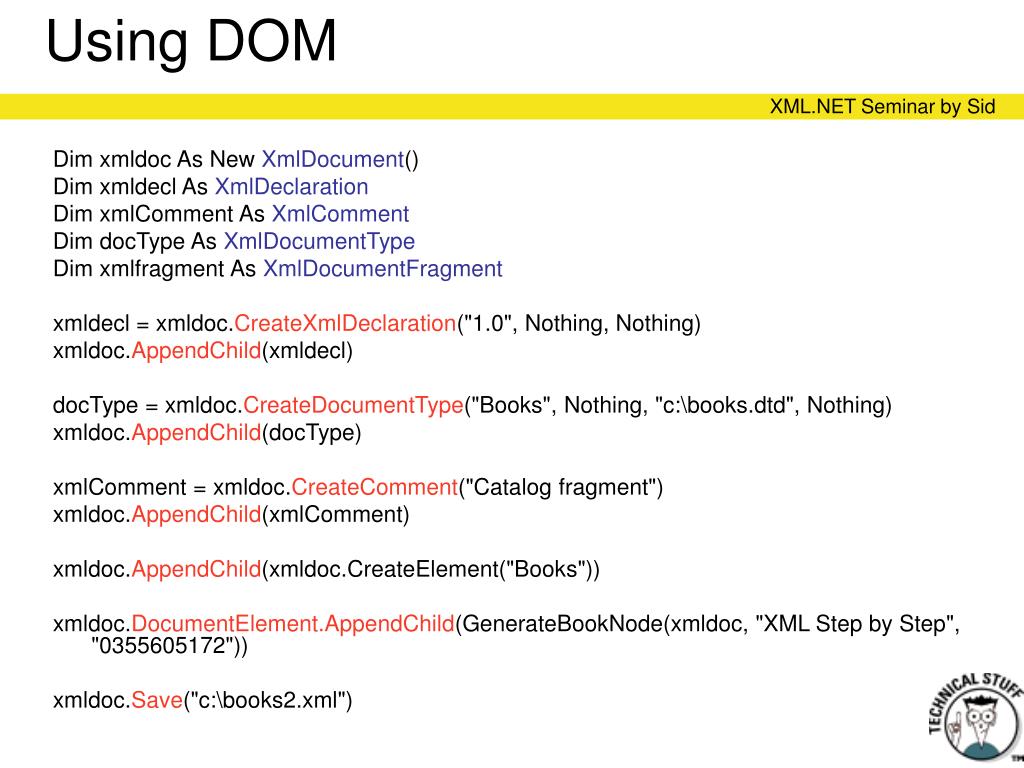 Using DOM

XML.NET Seminar by Sid

Dim xmldoc As New XmlDocument()
Dim xmldecl As XmlDeclaration
Dim xmlComment As XmlComment
Dim docType As XmlDocumentType
Dim xmlfragment As XmlDocumentFragment

xmldecl = xmldoc.CreateXmlDeclaration("1.0", Nothing, Nothing)
xmldoc.AppendChild(xmldecl)

docType = xmldoc.CreateDocumentType("Books", Nothing, "c:\books.dtd", Nothing)
xmldoc.AppendChild(docType)

xmlComment = xmldoc.CreateComment("Catalog fragment")
xmldoc.AppendChild(xmlComment)

xmldoc.AppendChild(xmldoc.CreateElement("Books"))

xmldoc.DocumentElement.AppendChild(GenerateBookNode(xmldoc, "XML Step by Step", "0355605172"))

xmldoc.Save("c:\books2.xml")

TECHNICAL STUFF
TM